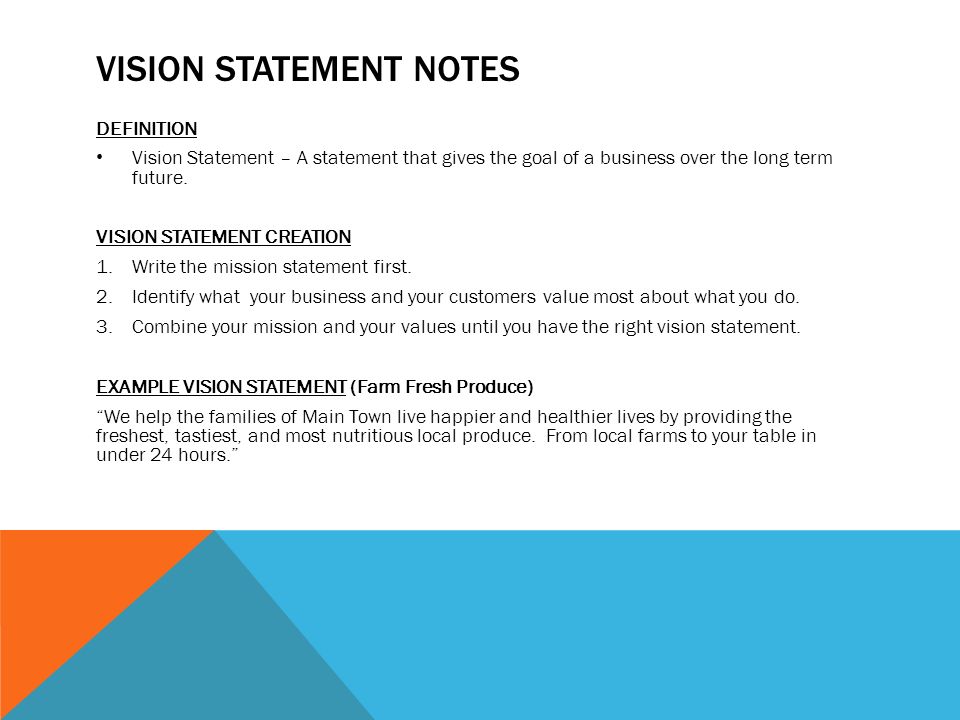 VISION STATEMENT NOTES

DEFINITION

• Vision Statement – A statement that gives the goal of a business over the long term future.

VISION STATEMENT CREATION

1. Write the mission statement first.
2. Identify what your business and your customers value most about what you do.
3. Combine your mission and your values until you have the right vision statement.

EXAMPLE VISION STATEMENT (Farm Fresh Produce)

"We help the families of Main Town live happier and healthier lives by providing the freshest, tastiest, and most nutritious local produce. From local farms to your table in under 24 hours."